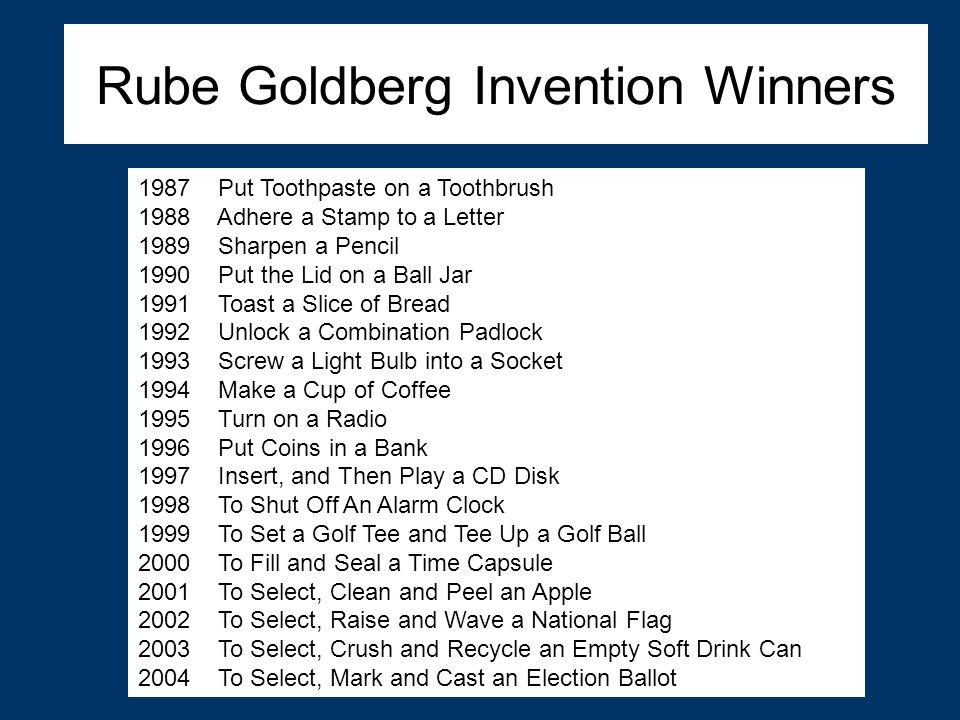 Rube Goldberg Invention Winners

1987 Put Toothpaste on a Toothbrush
1988 Adhere a Stamp to a Letter
1989 Sharpen a Pencil
1990 Put the Lid on a Ball Jar
1991 Toast a Slice of Bread
1992 Unlock a Combination Padlock
1993 Screw a Light Bulb into a Socket
1994 Make a Cup of Coffee
1995 Turn on a Radio
1996 Put Coins in a Bank
1997 Insert, and Then Play a CD Disk
1998 To Shut Off An Alarm Clock
1999 To Set a Golf Tee and Tee Up a Golf Ball
2000 To Fill and Seal a Time Capsule
2001 To Select, Clean and Peel an Apple
2002 To Select, Raise and Wave a National Flag
2003 To Select, Crush and Recycle an Empty Soft Drink Can
2004 To Select, Mark and Cast an Election Ballot